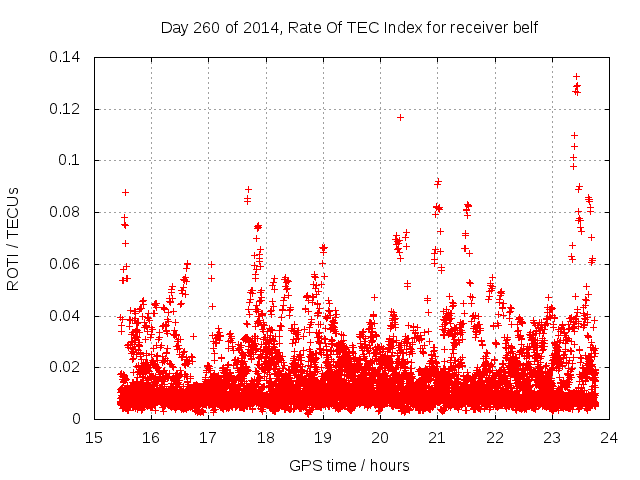 Day 260 of 2014, Rate Of TEC Index for receiver belf

ROTI / TECUs

0.14
0.12
0.1
0.08
0.06
0.04
0.02
0

15 16 17 18 19 20 21 22 23 24

GPS time / hours